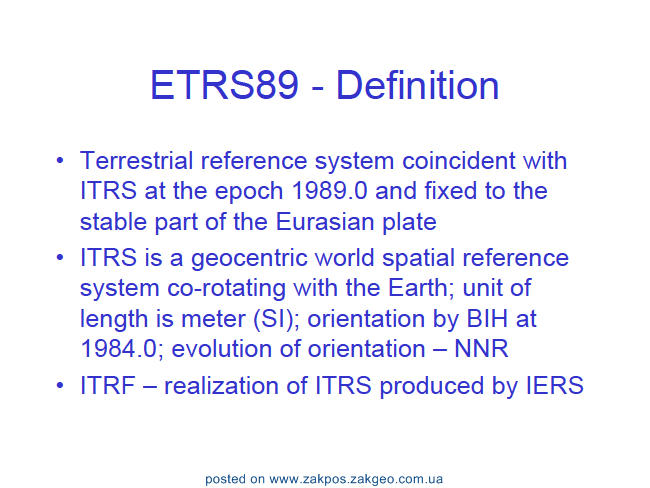 ETRS89 - Definition

• Terrestrial reference system coincident with ITRS at the epoch 1989.0 and fixed to the stable part of the Eurasian plate
• ITRS is a geocentric world spatial reference system co-rotating with the Earth; unit of length is meter (SI); orientation by BIH at 1984.0; evolution of orientation – NNR
• ITRF – realization of ITRS produced by IERS

posted on www.zakpos.zakgeo.com.ua